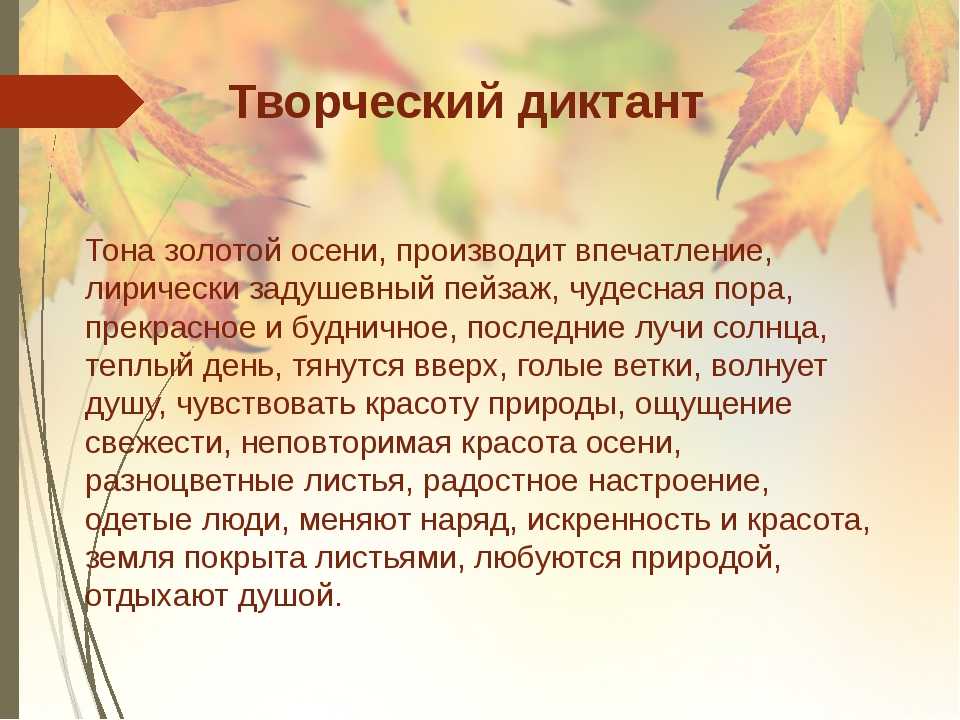 Творческий диктант

Тона золотой осени, производит впечатление, лирически задушевный пейзаж, чудесная пора, прекрасное и будничное, последние лучи солнца, теплый день, тянутся вверх, голые ветки, волнует душу, чувствовать красоту природы, ощущение свежести, неповторимая красота осени, разноцветные листья, радостное настроение, одетые люди, меняют наряд, искренность и красота, земля покрыта листьями, любуются природой, отдыхают душой.